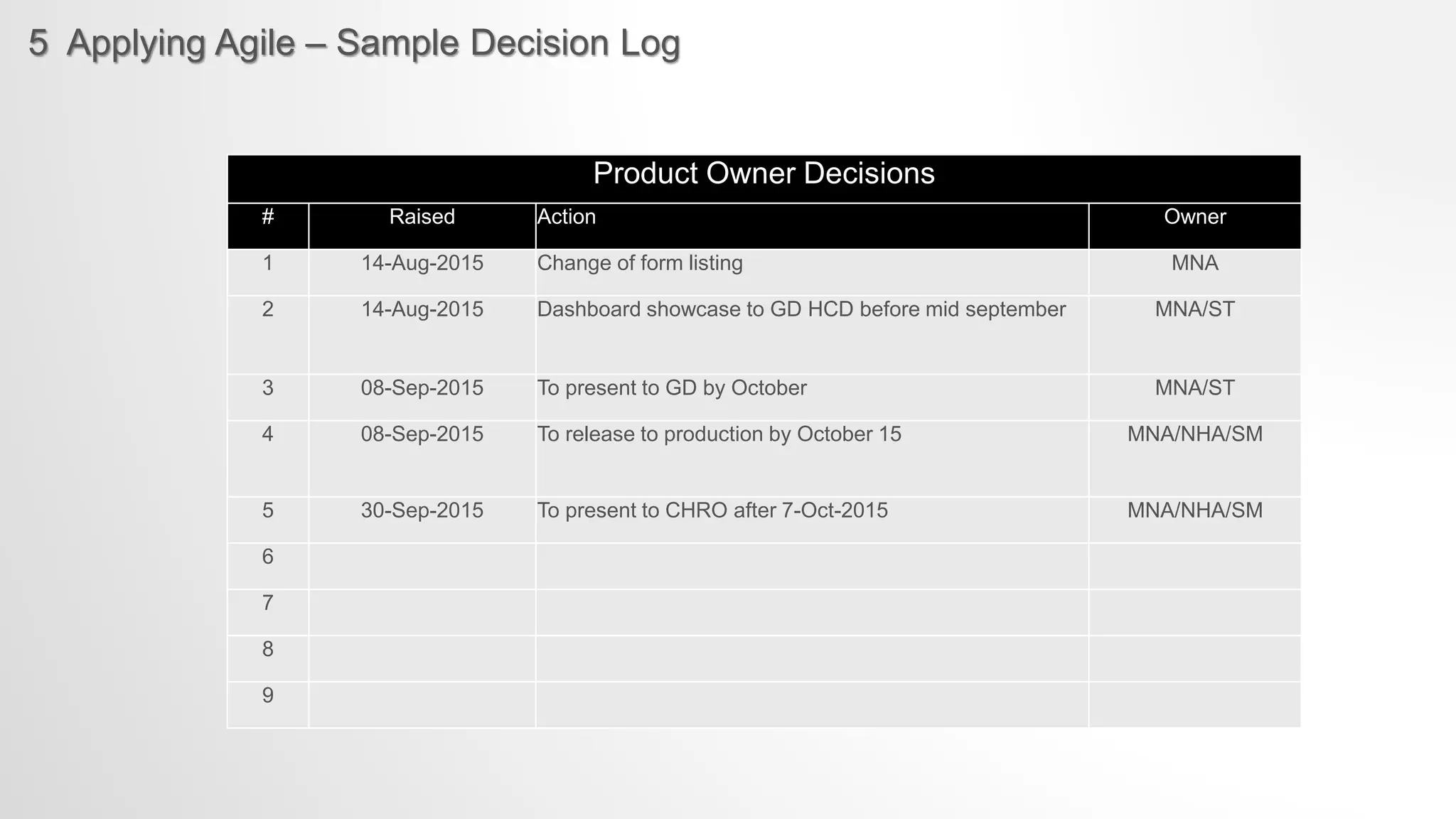 5 Applying Agile – Sample Decision Log

Product Owner Decisions

| # | Raised | Action | Owner |
|---|---|---|---|
| 1 | 14-Aug-2015 | Change of form listing | MNA |
| 2 | 14-Aug-2015 | Dashboard showcase to GD HCD before mid september | MNA/ST |
| 3 | 08-Sep-2015 | To present to GD by October | MNA/ST |
| 4 | 08-Sep-2015 | To release to production by October 15 | MNA/NHA/SM |
| 5 | 30-Sep-2015 | To present to CHRO after 7-Oct-2015 | MNA/NHA/SM |
| 6 | | | |
| 7 | | | |
| 8 | | | |
| 9 | | | |